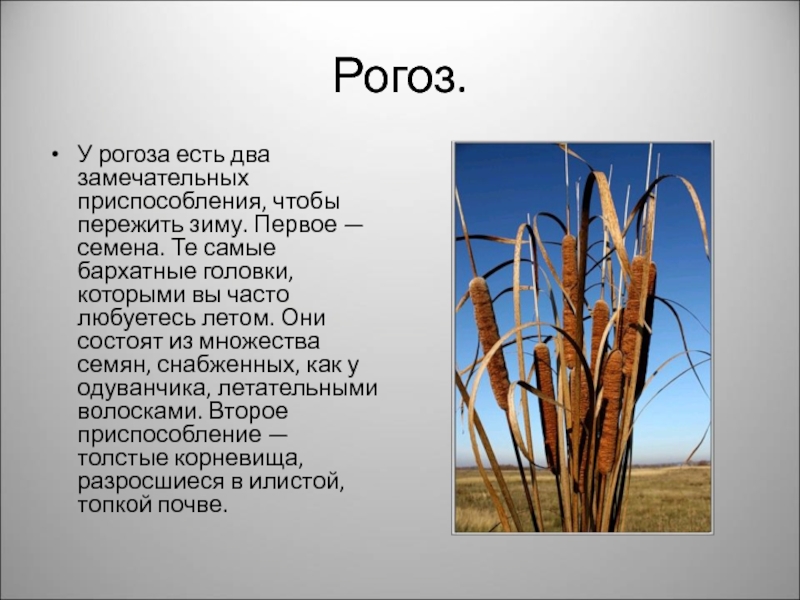 Рогоз.

• У рогоза есть два замечательных приспособления, чтобы пережить зиму. Первое — семена. Те самые бархатные головки, которыми вы часто любуетесь летом. Они состоят из множества семян, снабженных, как у одуванчика, летательными волосками. Второе приспособление — толстые корневища, разросшиеся в илистой, топкой почве.